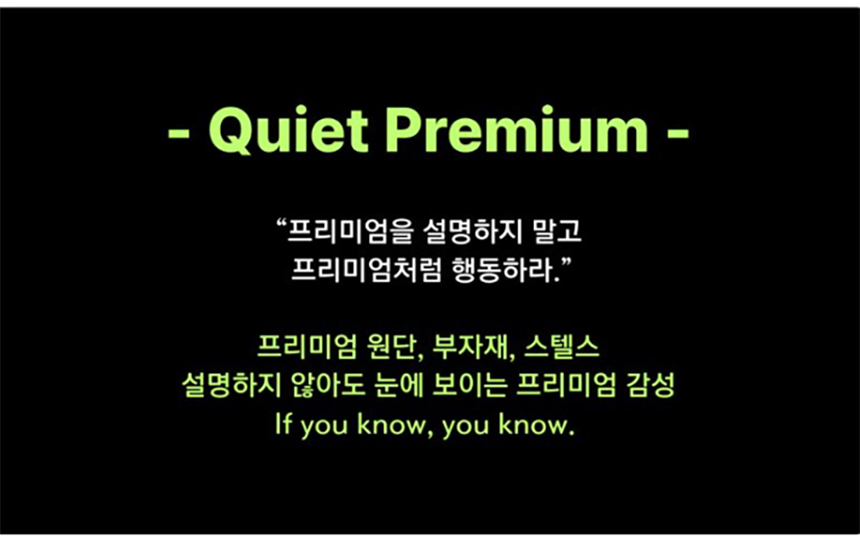 - Quiet Premium -

“프리미엄을 설명하지 말고
프리미엄처럼 행동하라.”

프리미엄 원단, 부자재, 스텔스
설명하지 않아도 눈에 보이는 프리미엄 감성
If you know, you know.